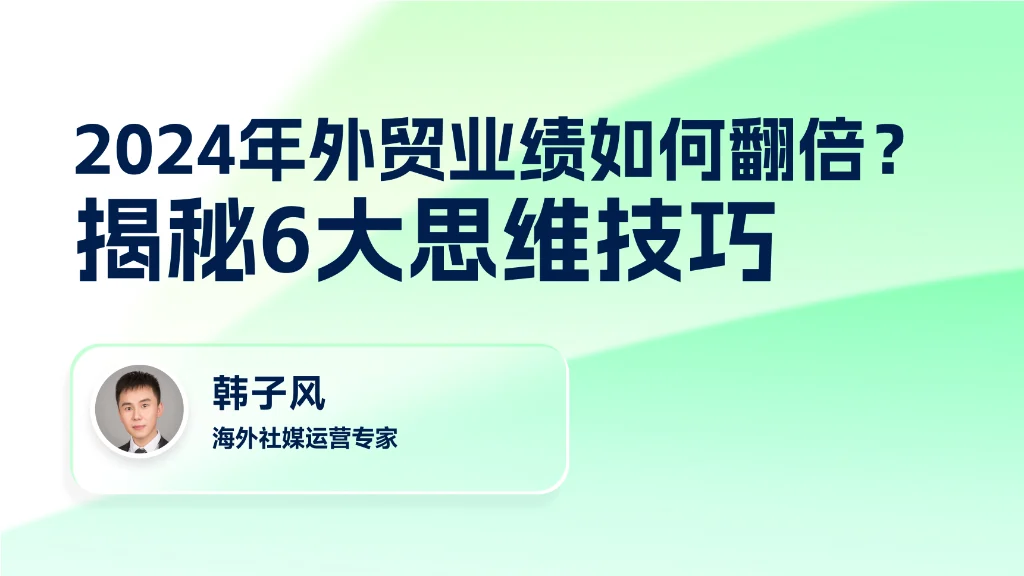 2024年外贸业绩如何翻倍？
揭秘6大思维技巧

韩子风
海外社媒运营专家